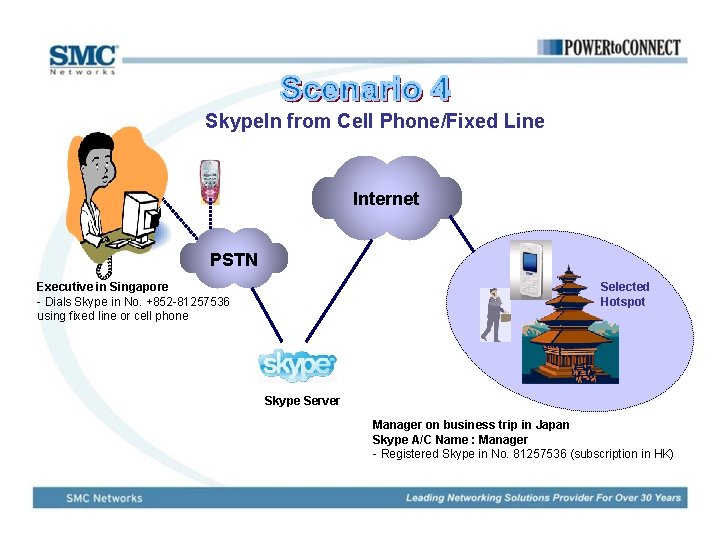 SMC
Networks

POWERtoCONNECT

Scenario 4

SkypeIn from Cell Phone/Fixed Line

Internet

PSTN

Executive in Singapore
- Dials Skype in No. +852-81257536 using fixed line or cell phone

Selected Hotspot

skype

Skype Server

Manager on business trip in Japan
Skype A/C Name : Manager
- Registered Skype in No. 81257536 (subscription in HK)

SMC Networks

Leading Networking Solutions Provider For Over 30 Years